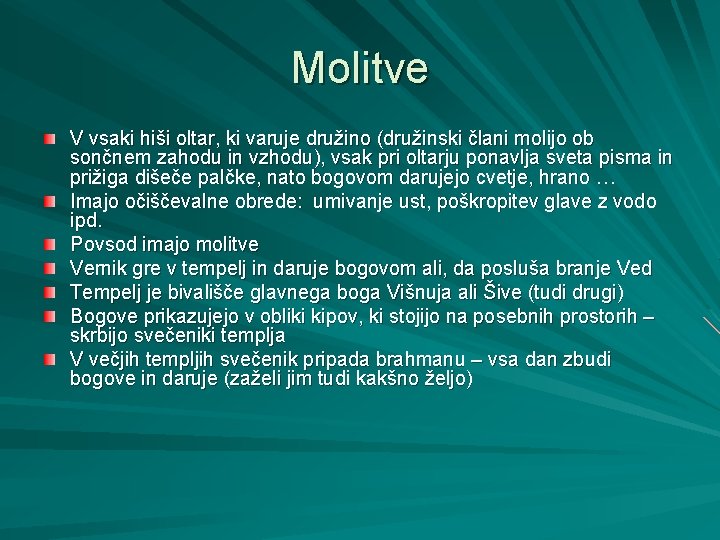 Molitve

V vsaki hiši oltar, ki varuje družino (družinski člani molijo ob sončnem zahodu in vzhodu), vsak pri oltarju ponavlja sveta pisma in prižiga dišeče palčke, nato bogovom darujejo cvetje, hrano …

Imajo očiščevalne obrede: umivanje ust, poškropitev glave z vodo ipd.

Povsod imajo molitve

Vernik gre v tempelj in daruje bogovom ali, da posluša branje Ved

Tempelj je bivališče glavnega boga Višnuja ali Šive (tudi drugi)

Bogove prikazujejo v obliki kipov, ki stojijo na posebnih prostorih – skrbijo svečeniki templja

V večjih templjih svečenik pripada brahmanu – vsa dan zbudi bogove in daruje (zaželi jim tudi kakšno željo)